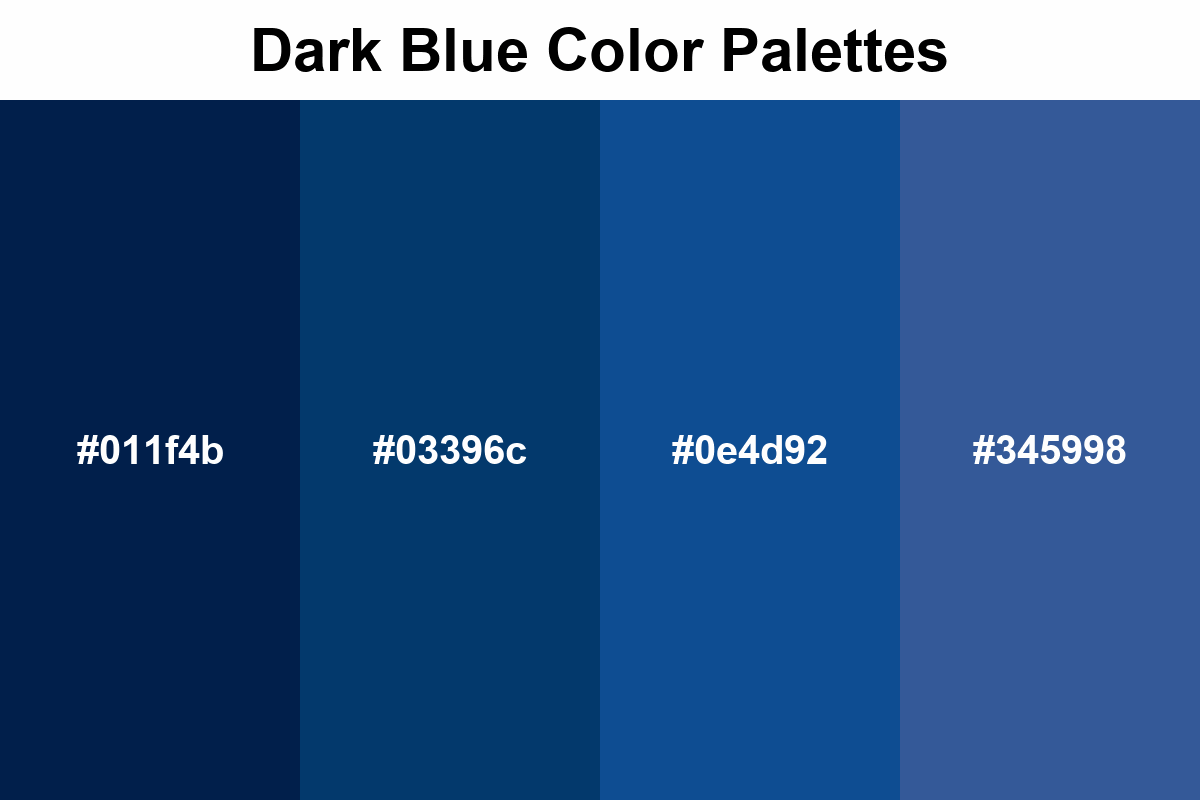 Dark Blue Color Palettes

#011f4b

#03396c

#0e4d92

#345998